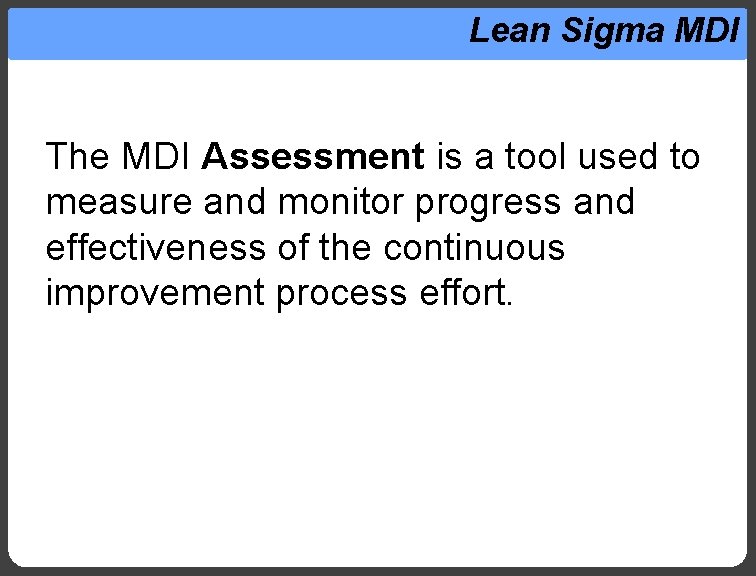 Lean Sigma MDI

The MDI Assessment is a tool used to measure and monitor progress and effectiveness of the continuous improvement process effort.